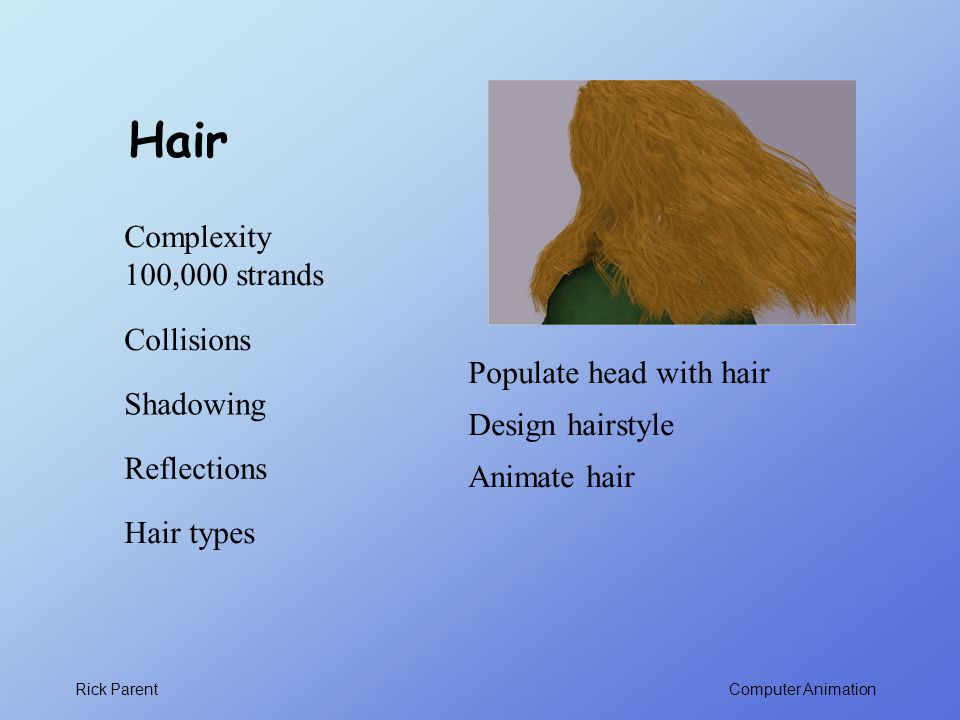 Hair

Complexity
100,000 strands

Collisions

Shadowing

Reflections

Hair types

Populate head with hair

Design hairstyle

Animate hair

Rick Parent

Computer Animation